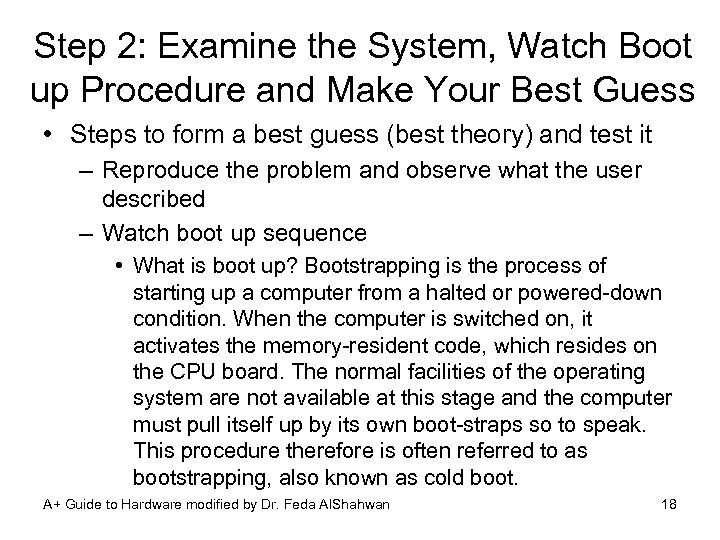 Step 2: Examine the System, Watch Boot up Procedure and Make Your Best Guess

• Steps to form a best guess (best theory) and test it

– Reproduce the problem and observe what the user described

– Watch boot up sequence

• What is boot up? Bootstrapping is the process of starting up a computer from a halted or powered-down condition. When the computer is switched on, it activates the memory-resident code, which resides on the CPU board. The normal facilities of the operating system are not available at this stage and the computer must pull itself up by its own boot-straps so to speak. This procedure therefore is often referred to as bootstrapping, also known as cold boot.

A+ Guide to Hardware modified by Dr. Feda AlShahwan

18